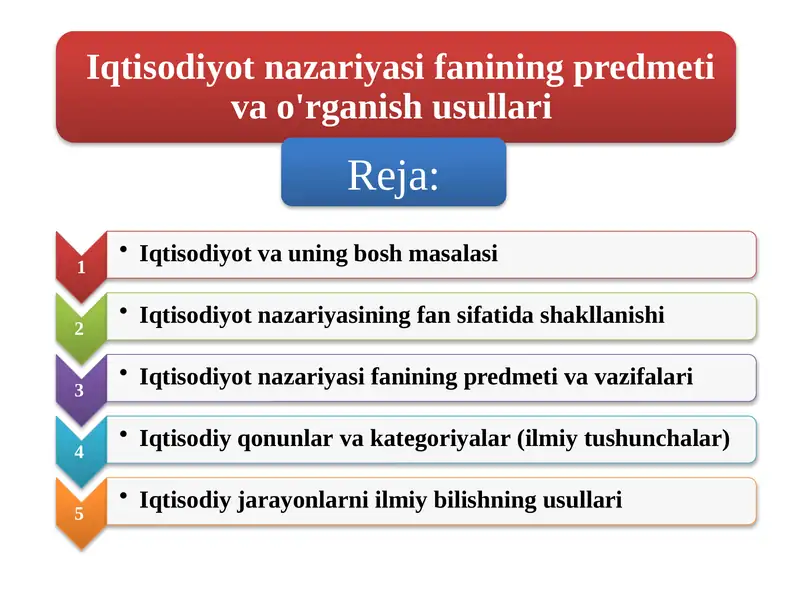 Iqtisodiyot nazariyasi fanining predmeti va o'rganish usullari

Reja:

1
• Iqtisodiyot va uning bosh masalasi

2
• Iqtisodiyot nazariyasining fan sifatida shakllanishi

3
• Iqtisodiyot nazariyasi fanining predmeti va vazifalari

4
• Iqtisodiy qonunlar va kategoriyalar (ilmiy tushunchalar)

5
• Iqtisodiy jarayonlarni ilmiy bilishning usullari